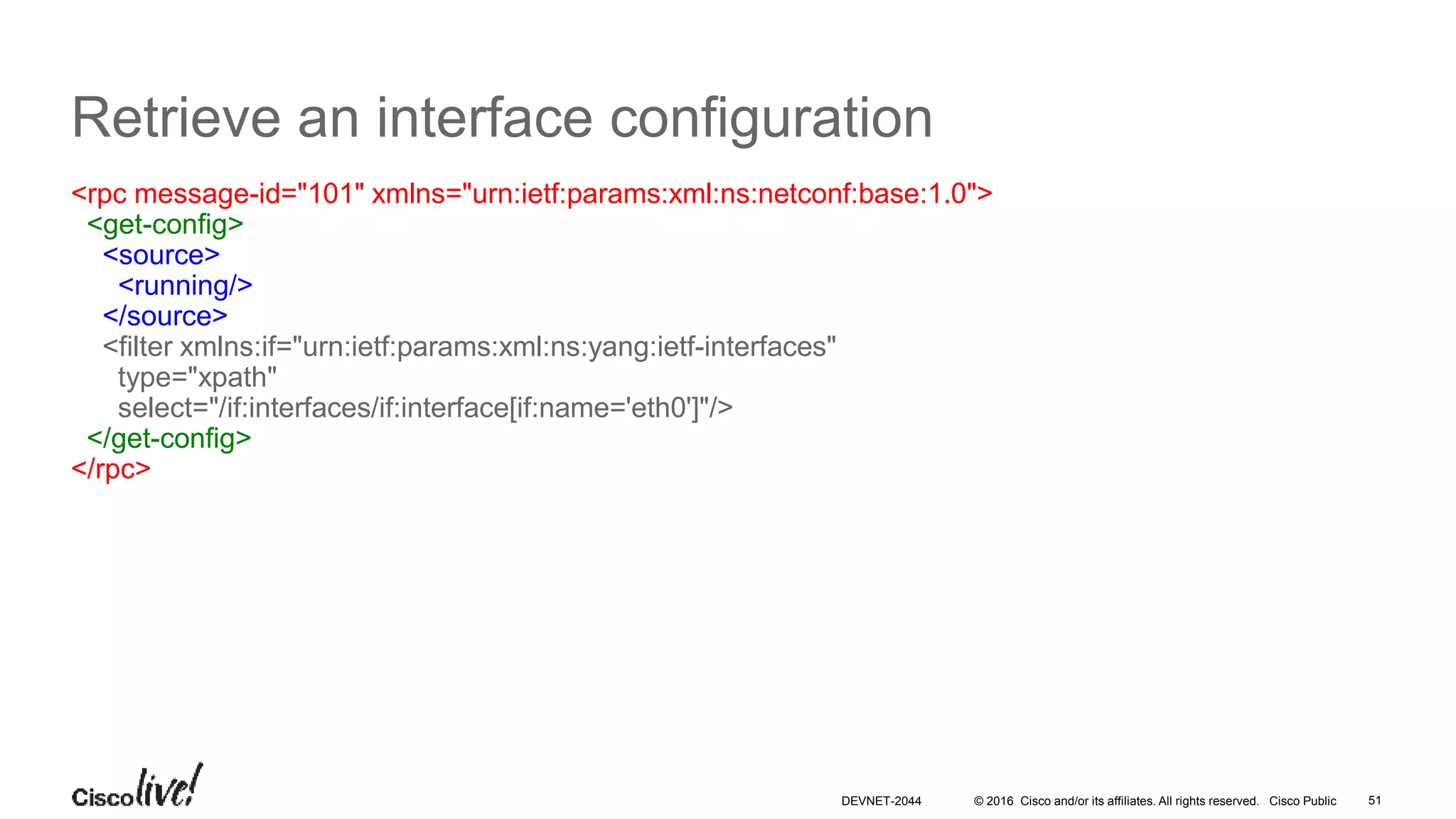 Retrieve an interface configuration

<rpc message-id="101" xmlns="urn:ietf:params:xml:ns:netconf:base:1.0">
<get-config>
<source>
<running/>
</source>
<filter xmlns:if="urn:ietf:params:xml:ns:yang:ietf-interfaces"
type="xpath"
select="/if:interfaces/if:interface[if:name='eth0']"/>
</get-config>
</rpc>

Cisco live!

DEVNET-2044 © 2016 Cisco and/or its affiliates. All rights reserved. Cisco Public 51